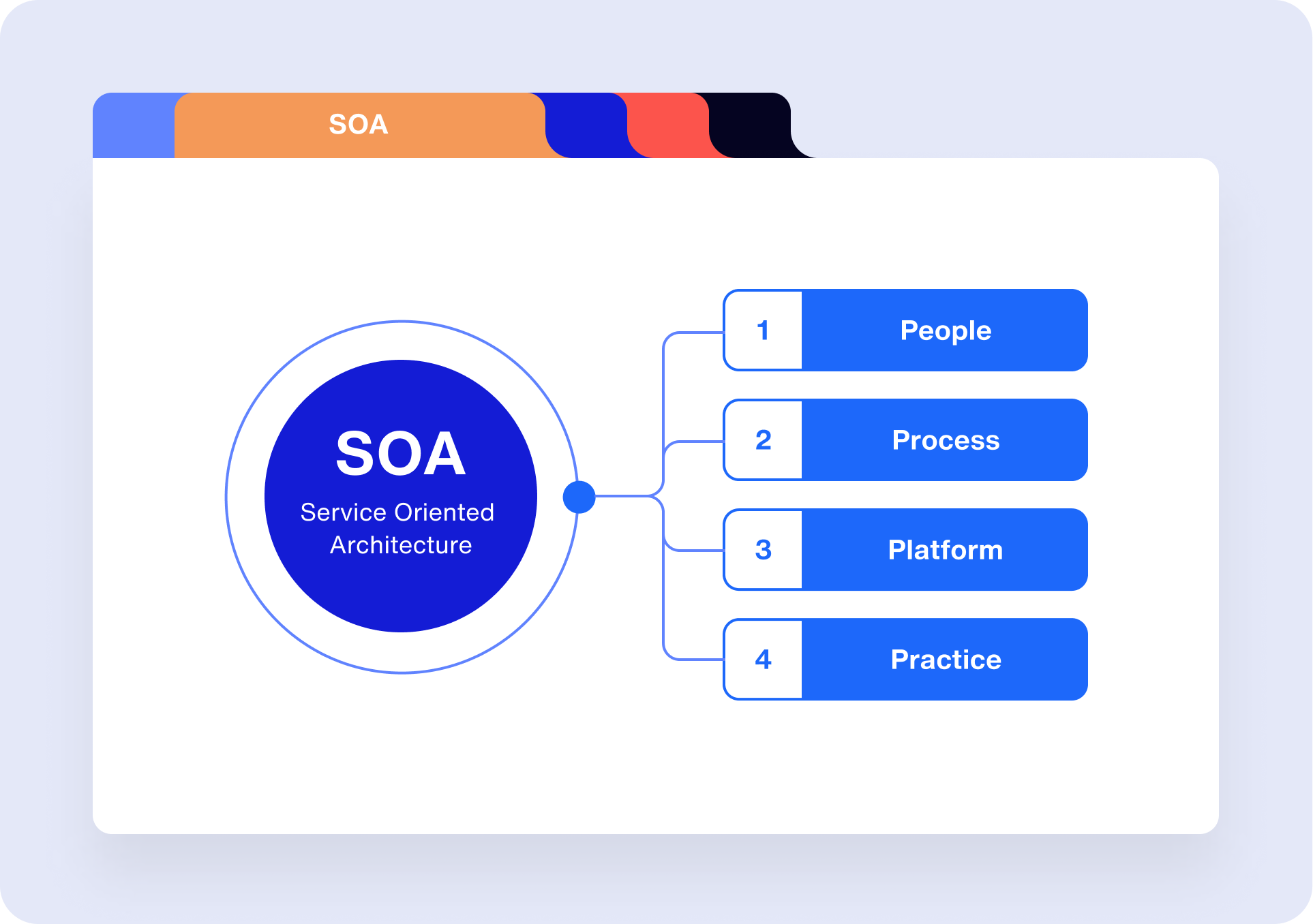 SOA

SOA
Service Oriented Architecture

1 People

2 Process

3 Platform

4 Practice